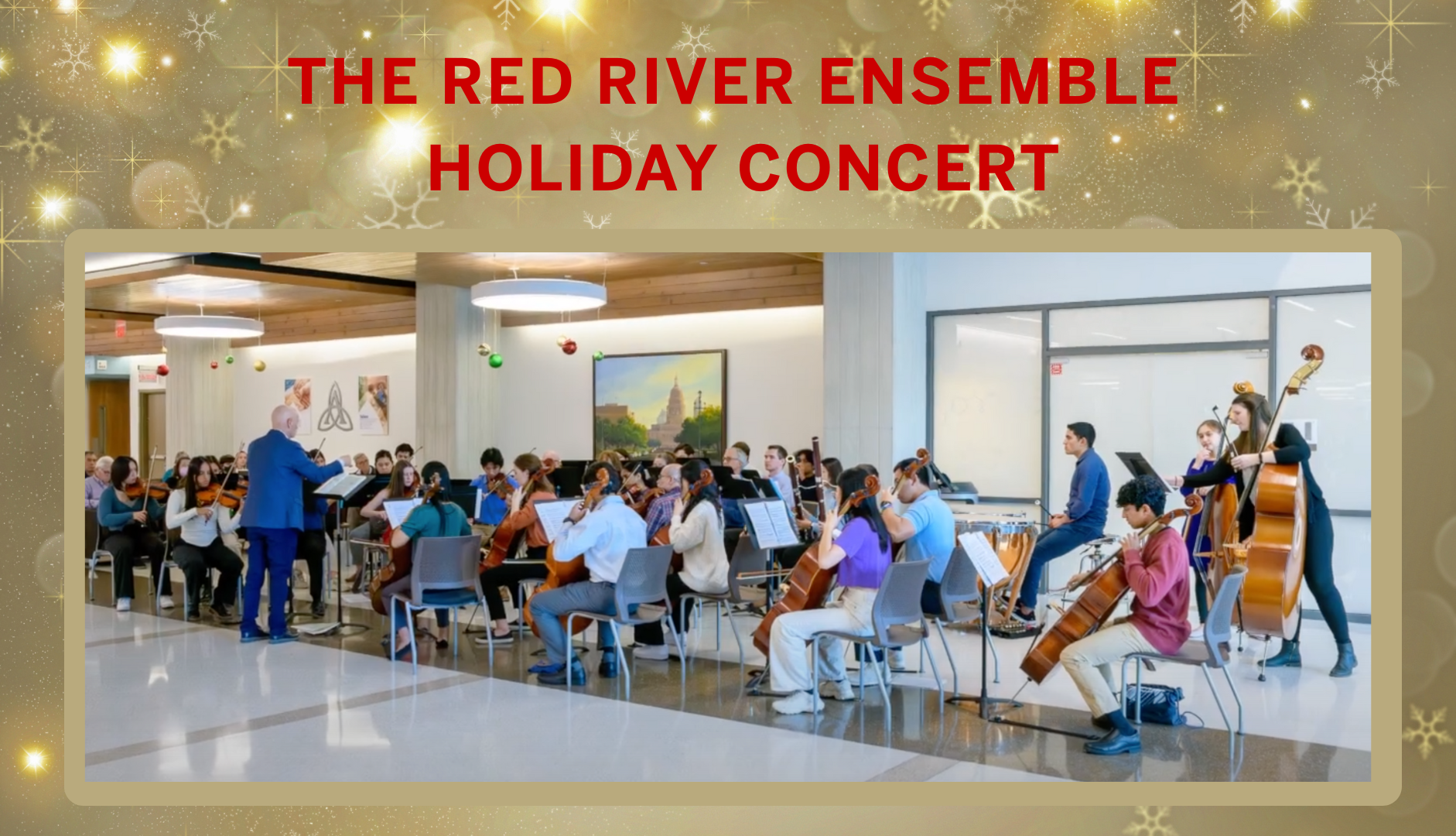 THE RED RIVER ENSEMBLE
HOLIDAY CONCERT